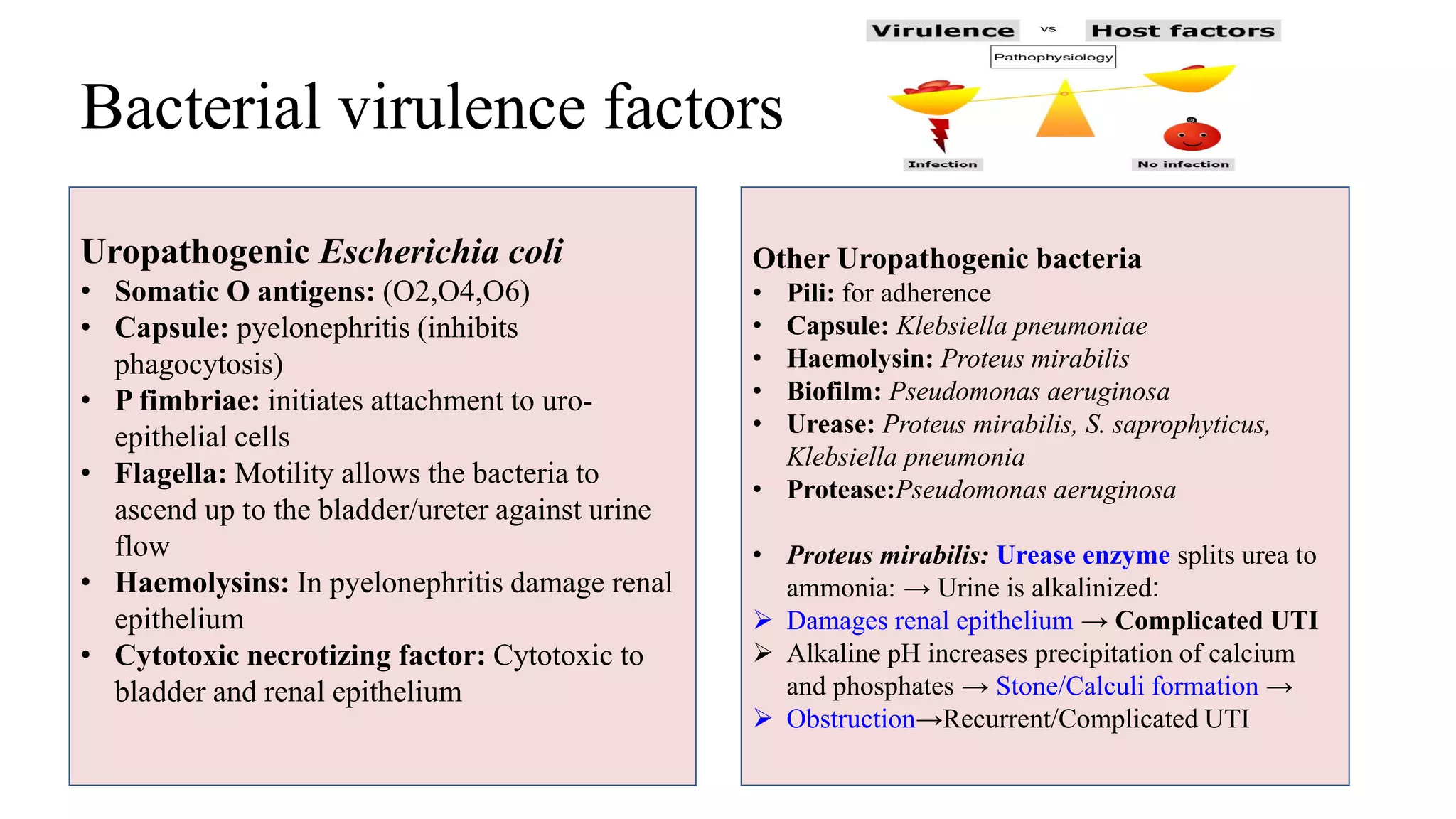 Bacterial virulence factors

Virulence vs Host factors

Pathophysiology

Infection

No infection

Uropathogenic Escherichia coli
• Somatic O antigens: (O2,O4,O6)
• Capsule: pyelonephritis (inhibits phagocytosis)
• P fimbriae: initiates attachment to uro-epithelial cells
• Flagella: Motility allows the bacteria to ascend up to the bladder/ureter against urine flow
• Haemolysins: In pyelonephritis damage renal epithelium
• Cytotoxic necrotizing factor: Cytotoxic to bladder and renal epithelium

Other Uropathogenic bacteria
• Pili: for adherence
• Capsule: Klebsiella pneumoniae
• Haemolysin: Proteus mirabilis
• Biofilm: Pseudomonas aeruginosa
• Urease: Proteus mirabilis, S. saprophyticus, Klebsiella pneumonia
• Protease:Pseudomonas aeruginosa

• Proteus mirabilis: Urease enzyme splits urea to ammonia: → Urine is alkalinized:
➢ Damages renal epithelium → Complicated UTI
➢ Alkaline pH increases precipitation of calcium and phosphates → Stone/Calculi formation →
➢ Obstruction→Recurrent/Complicated UTI